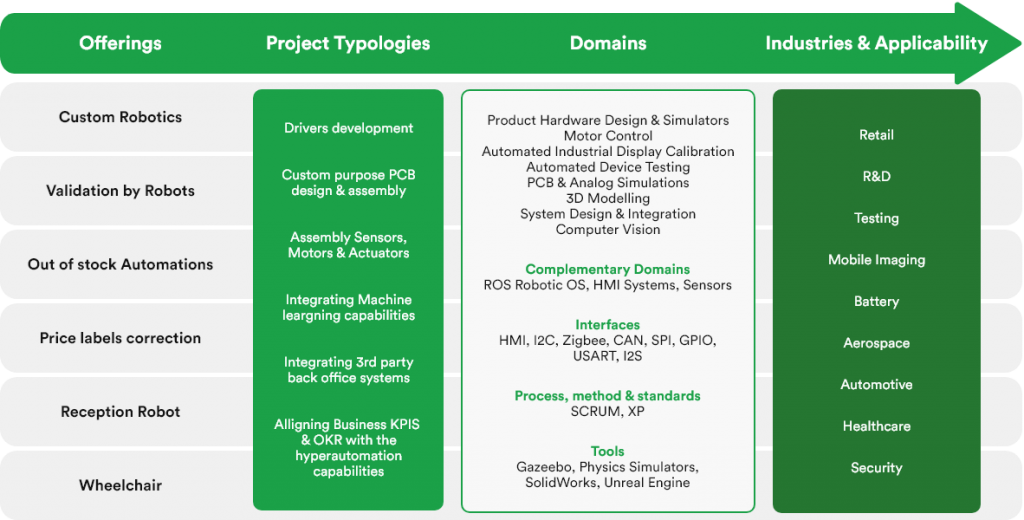 Offerings

Project Typologies

Domains

Industries & Applicability

Custom Robotics

Validation by Robots

Out of stock Automations

Price labels correction

Reception Robot

Wheelchair

Drivers development

Custom purpose PCB design & assembly

Assembly Sensors, Motors & Actuators

Integrating Machine leargning capabilities

Integrating 3rd party back office systems

Alligning Business KPIS & OKR with the hyperautomation capabilities

Product Hardware Design & Simulators
Motor Control
Automated Industrial Display Calibration
Automated Device Testing
PCB & Analog Simulations
3D Modelling
System Design & Integration
Computer Vision

Complementary Domains
ROS Robotic OS, HMI Systems, Sensors

Interfaces
HMI, I2C, Zigbee, CAN, SPI, GPIO, USART, I2S

Process, method & standards
SCRUM, XP

Tools
Gazeebo, Physics Simulators, SolidWorks, Unreal Engine

Retail

R&D

Testing

Mobile Imaging

Battery

Aerospace

Automotive

Healthcare

Security